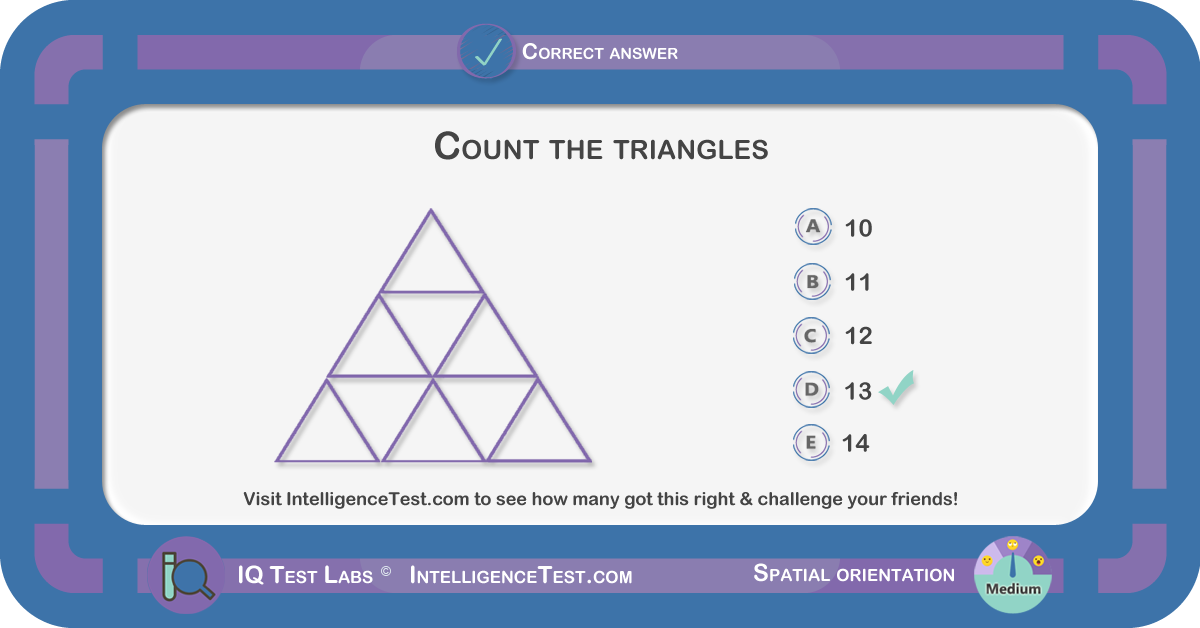 Correct answer

Count the triangles

A 10

B 11

C 12

D 13

E 14

Visit IntelligenceTest.com to see how many got this right & challenge your friends!

IQ Test Labs © IntelligenceTest.com

Spatial orientation

Medium